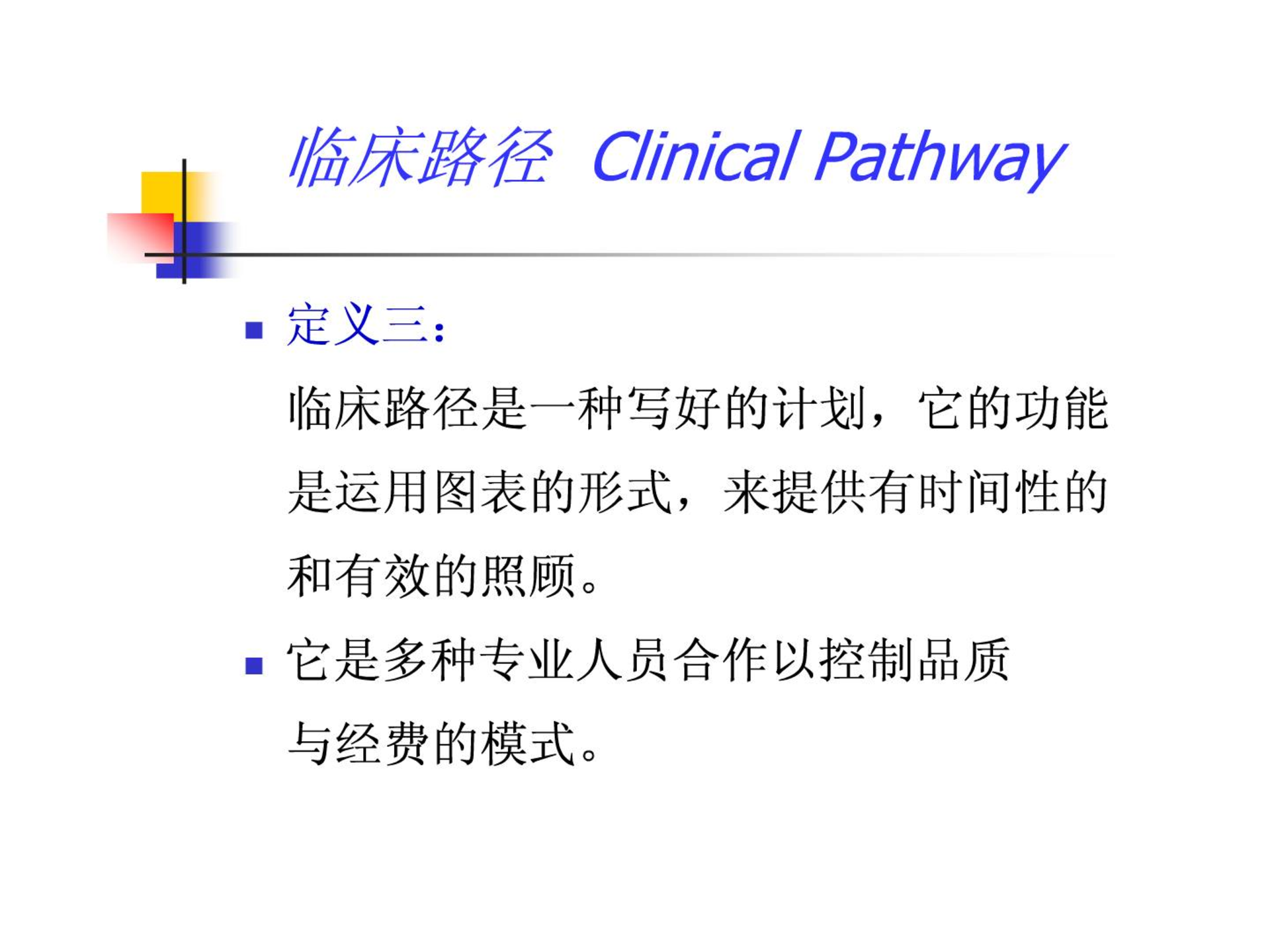 临床路径 Clinical Pathway

■ 定义三：

临床路径是一种写好的计划，它的功能是运用图表的形式，来提供有时间性的和有效的照顾。

■ 它是多种专业人员合作以控制品质与经费的模式。